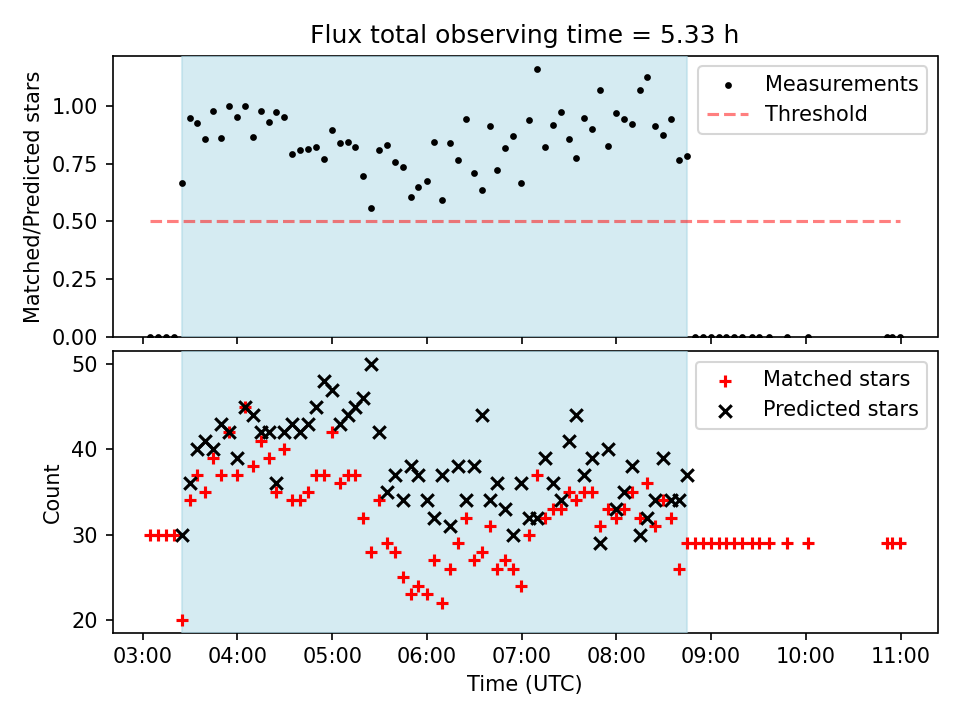 Flux total observing time = 5.33 h

Matched/Predicted stars

1.00
0.75
0.50
0.25
0.00

Measurements
Threshold

Count

50
40
30
20

Matched stars
Predicted stars

03:00 04:00 05:00 06:00 07:00 08:00 09:00 10:00 11:00

Time (UTC)